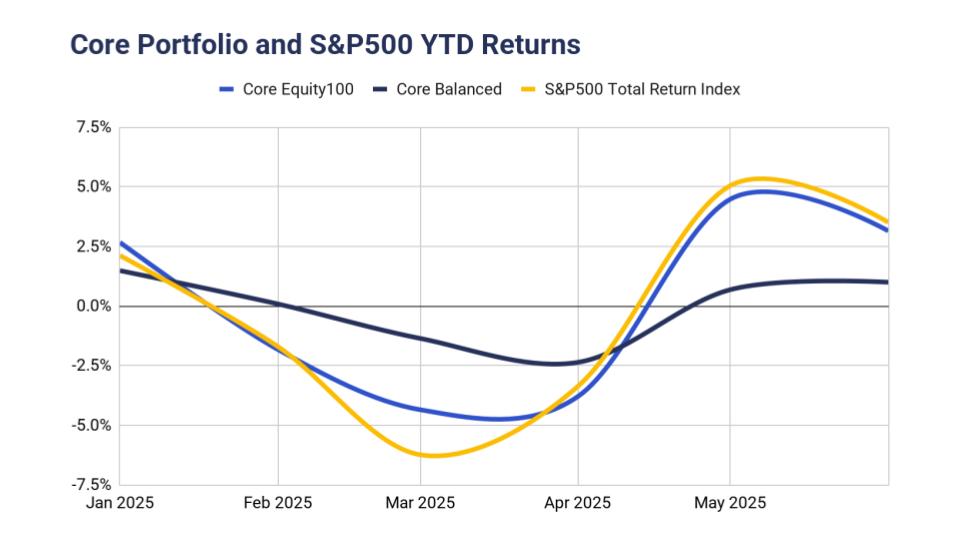 Core Portfolio and S&P500 YTD Returns

Core Equity100
Core Balanced
S&P500 Total Return Index

7.5%
5.0%
2.5%
0.0%
-2.5%
-5.0%
-7.5%

Jan 2025
Feb 2025
Mar 2025
Apr 2025
May 2025